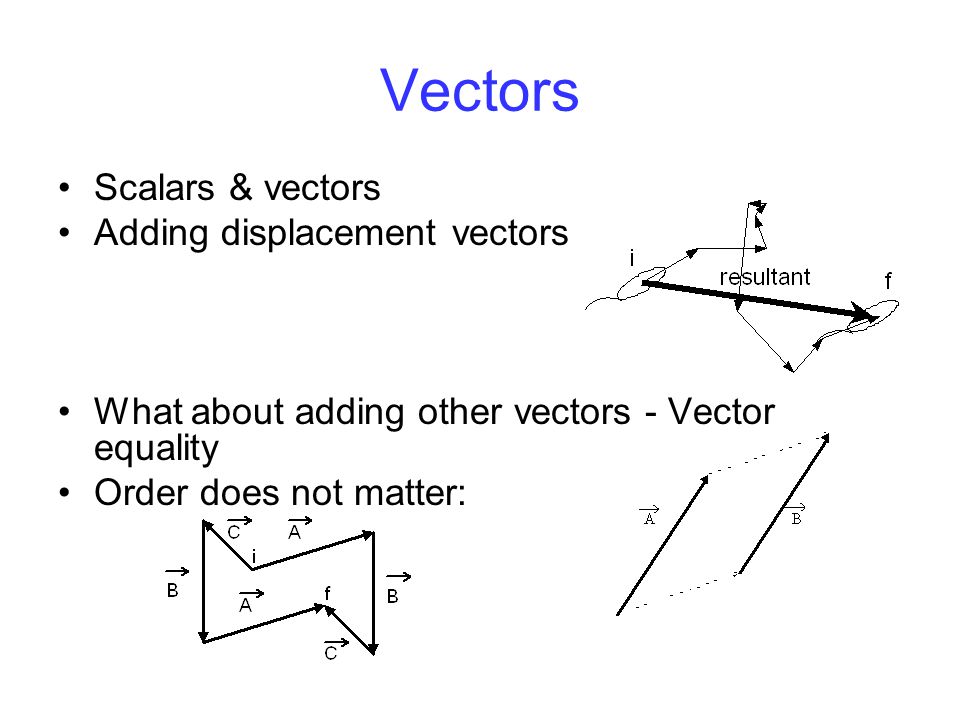 Vectors

• Scalars & vectors
• Adding displacement vectors

i
resultant
f

• What about adding other vectors - Vector equality
• Order does not matter:

$\vec{C}$ $\vec{A}$
i
$\vec{B}$
$\vec{A}$ f
$\vec{B}$
$\vec{C}$

$\vec{A}$
$\vec{B}$